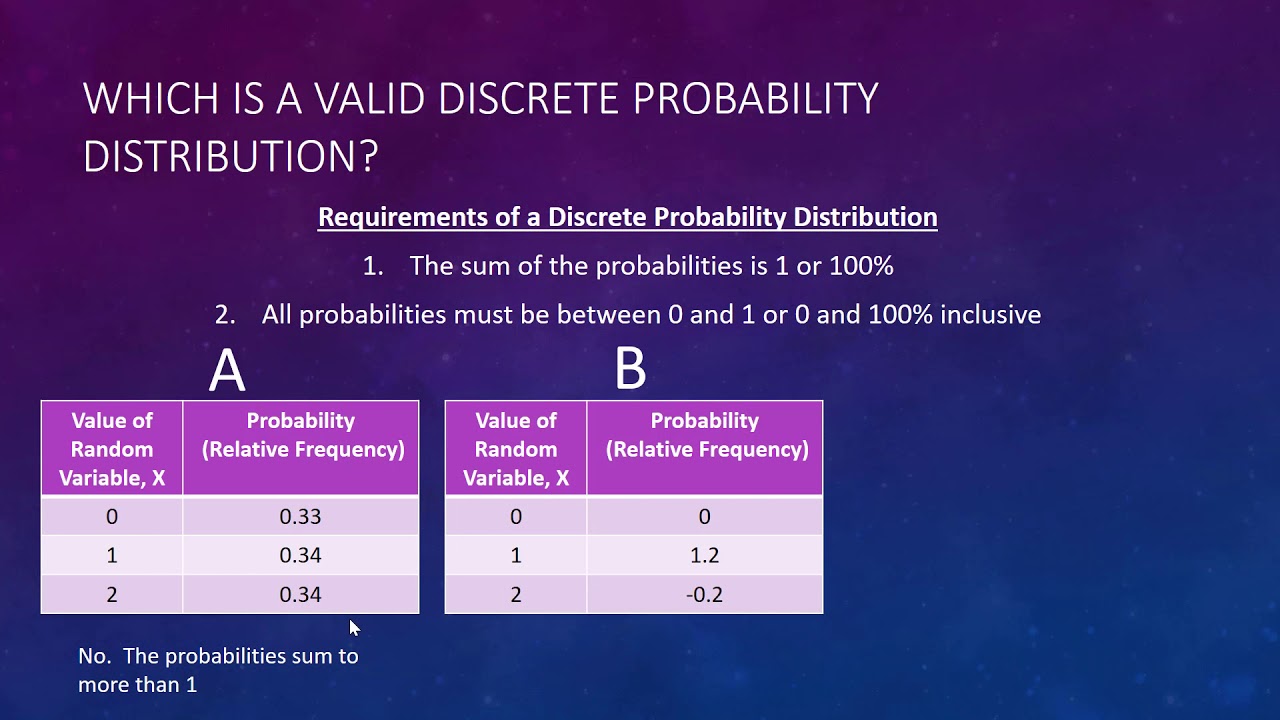 WHICH IS A VALID DISCRETE PROBABILITY DISTRIBUTION?

Requirements of a Discrete Probability Distribution

1. The sum of the probabilities is 1 or 100%

2. All probabilities must be between 0 and 1 or 0 and 100% inclusive

A

| Value of Random Variable, X | Probability (Relative Frequency) |
|---|---|
| 0 | 0.33 |
| 1 | 0.34 |
| 2 | 0.34 |

No. The probabilities sum to more than 1

B

| Value of Random Variable, X | Probability (Relative Frequency) |
|---|---|
| 0 | 0 |
| 1 | 1.2 |
| 2 | -0.2 |